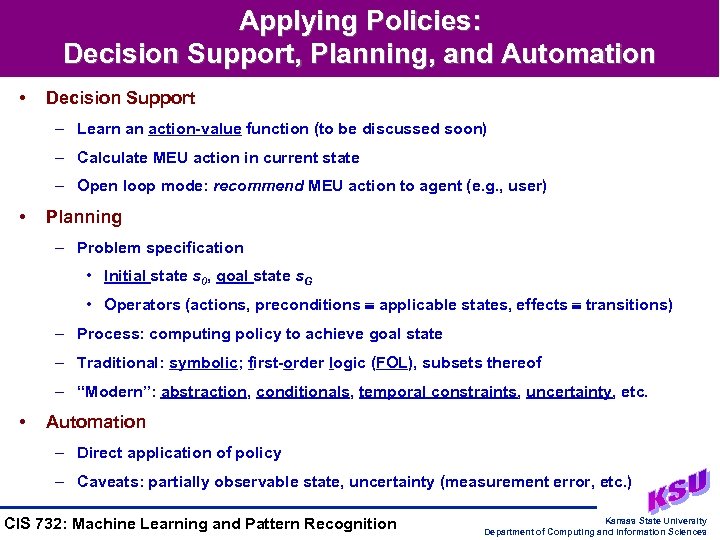 Applying Policies:
Decision Support, Planning, and Automation

• Decision Support
– Learn an action-value function (to be discussed soon)
– Calculate MEU action in current state
– Open loop mode: recommend MEU action to agent (e.g., user)

• Planning
– Problem specification
• Initial state $s_0$, goal state $s_G$
• Operators (actions, preconditions ≡ applicable states, effects ≡ transitions)
– Process: computing policy to achieve goal state
– Traditional: symbolic; first-order logic (FOL), subsets thereof
– "Modern": abstraction, conditionals, temporal constraints, uncertainty, etc.

• Automation
– Direct application of policy
– Caveats: partially observable state, uncertainty (measurement error, etc.)

KSU

CIS 732: Machine Learning and Pattern Recognition

Kansas State University
Department of Computing and Information Sciences